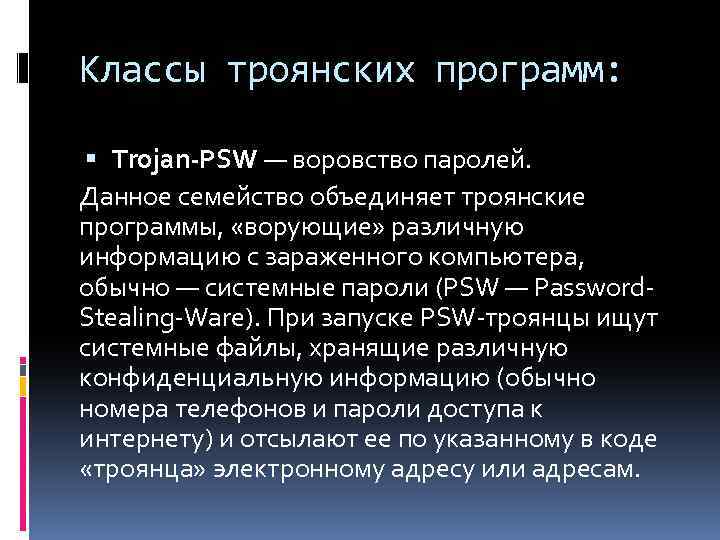 Классы троянских программ:

▪ Trojan-PSW — воровство паролей.

Данное семейство объединяет троянские программы, «ворующие» различную информацию с зараженного компьютера, обычно — системные пароли (PSW — Password-Stealing-Ware). При запуске PSW-троянцы ищут системные файлы, хранящие различную конфиденциальную информацию (обычно номера телефонов и пароли доступа к интернету) и отсылают ее по указанному в коде «троянца» электронному адресу или адресам.